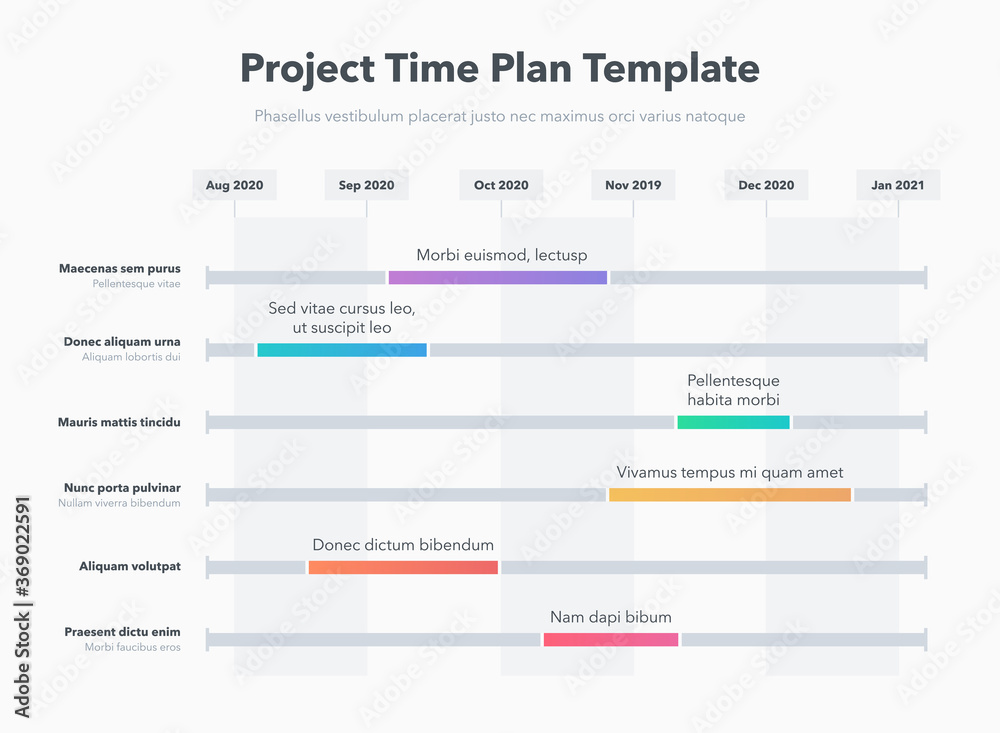 Project Time Plan Template

Phasellus vestibulum placerat justo nec maximus orci varius natoque

Aug 2020 Sep 2020 Oct 2020 Nov 2019 Dec 2020 Jan 2021

Maecenas sem purus
Pellentesque vitae
Morbi euismod, lectusp

Donec aliquam urna
Aliquam lobortis dui
Sed vitae cursus leo, ut suscipit leo

Mauris mattis tincidu
Pellentesque habita morbi

Nunc porta pulvinar
Nullam viverra bibendum
Vivamus tempus mi quam amet

Aliquam volutpat
Donec dictum bibendum

Praesent dictu enim
Morbi faucibus eros
Nam dapi bibum

Adobe Stock | #369022591